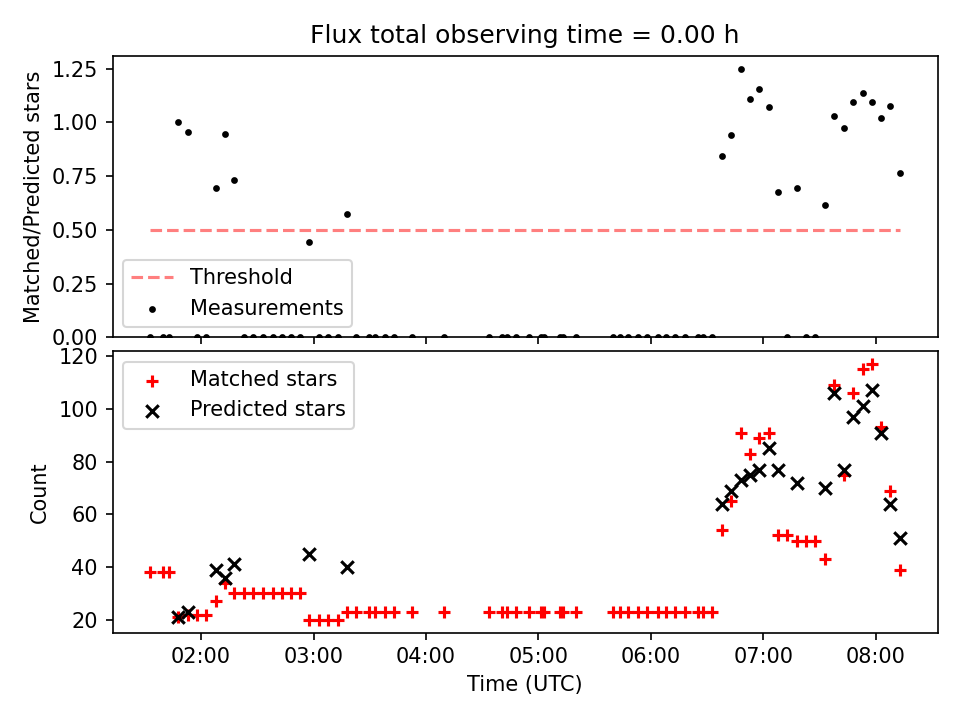 Flux total observing time = 0.00 h

Matched/Predicted stars

1.25
1.00
0.75
0.50
0.25
0.00

Threshold
Measurements

Count

120
100
80
60
40
20

Matched stars
Predicted stars

02:00
03:00
04:00
05:00
06:00
07:00
08:00

Time (UTC)